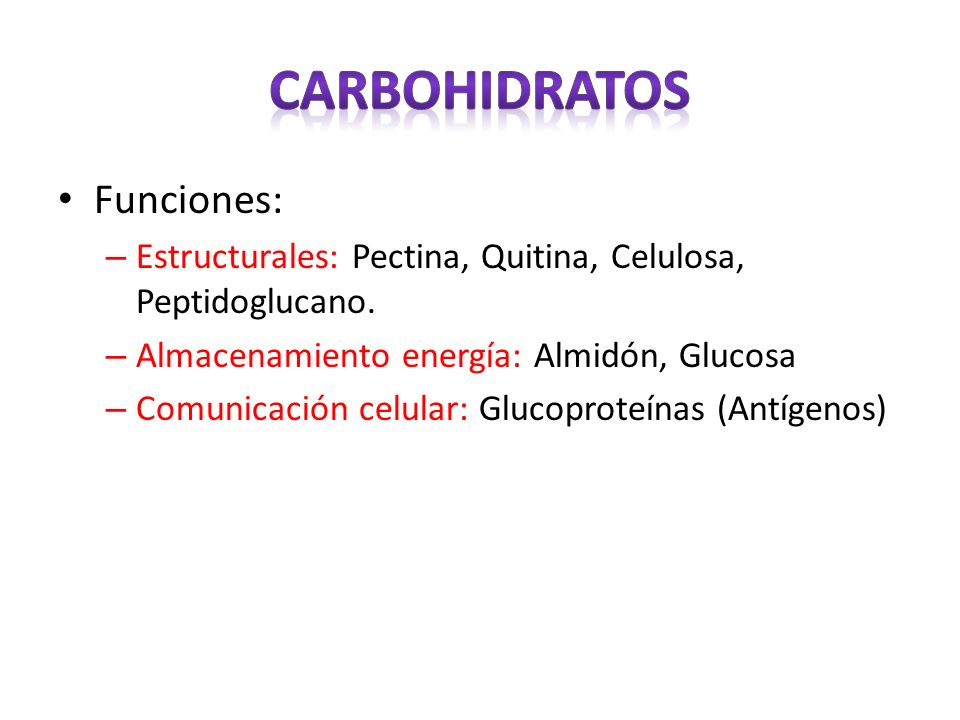 CARBOHIDRATOS

• Funciones:

– Estructurales: Pectina, Quitina, Celulosa, Peptidoglucano.

– Almacenamiento energía: Almidón, Glucosa

– Comunicación celular: Glucoproteínas (Antígenos)